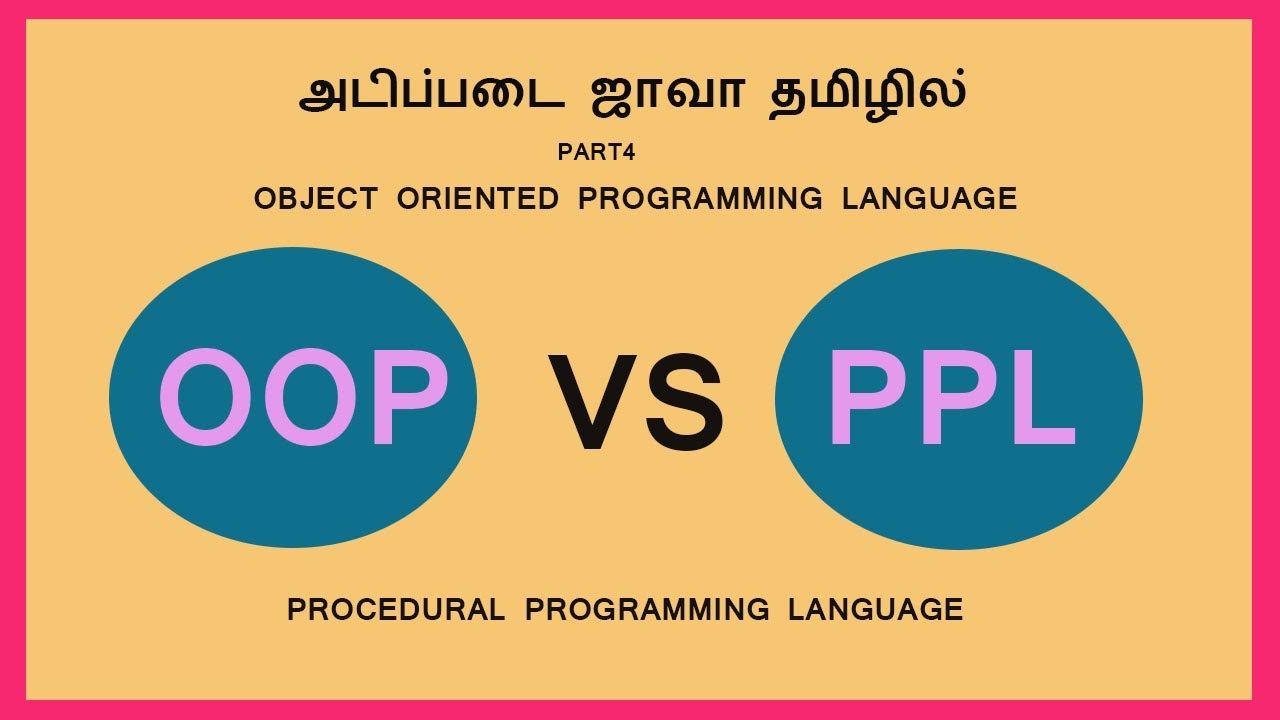 அடிப்படை ஜாவா தமிழில்

PART4

OBJECT ORIENTED PROGRAMMING LANGUAGE

OOP

VS

PPL

PROCEDURAL PROGRAMMING LANGUAGE